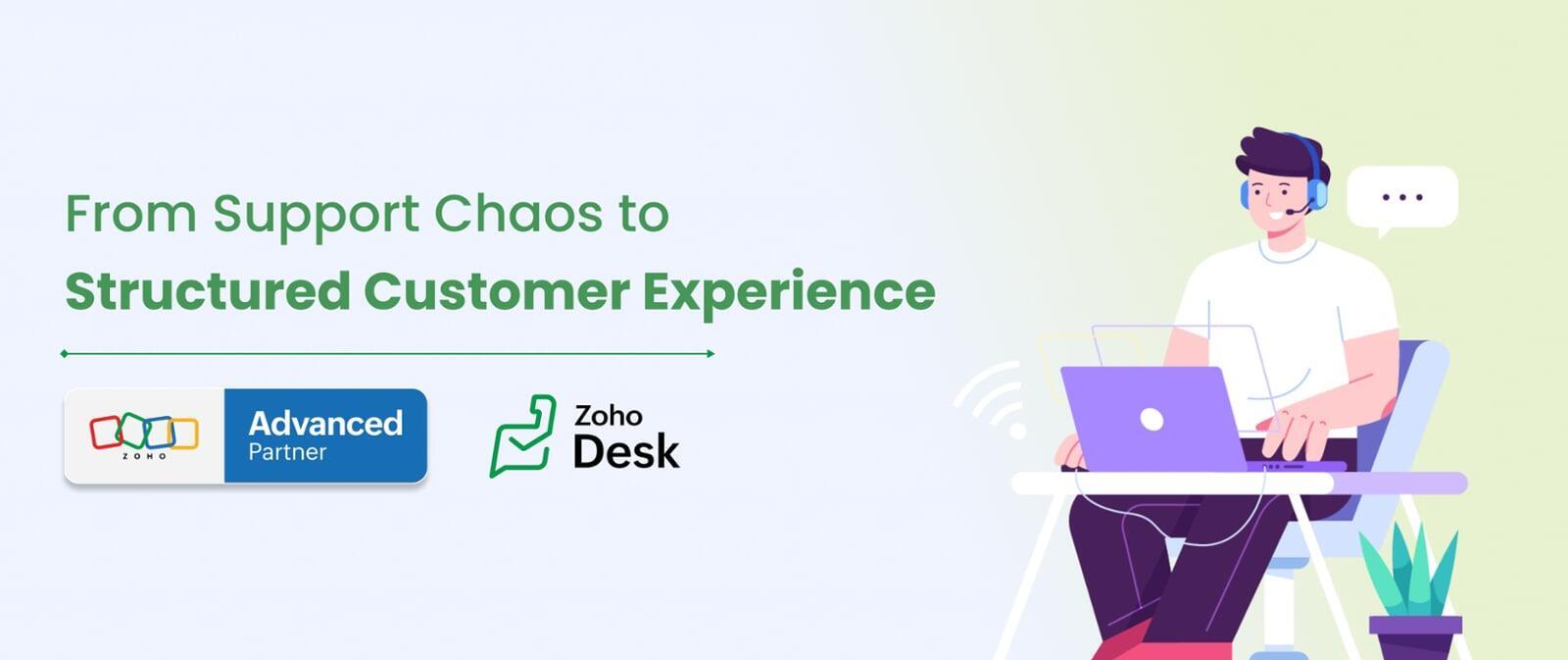 From Support Chaos to
Structured Customer Experience

ZOHO Advanced Partner

Zoho Desk

...